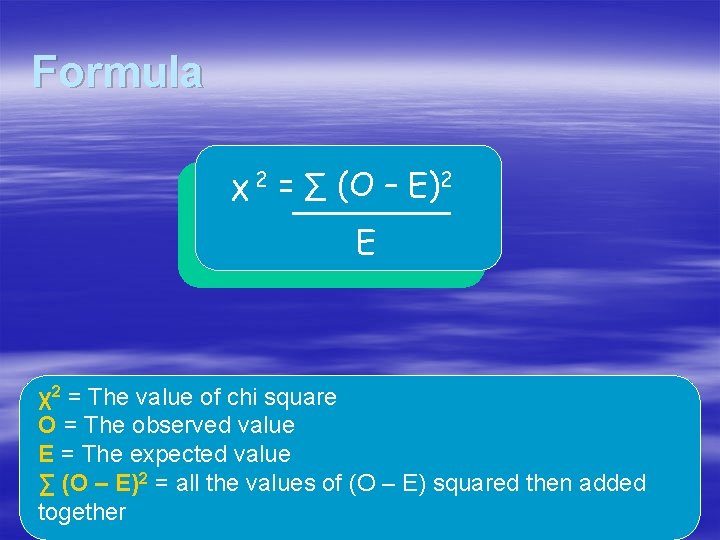 Formula

$x^2 = \frac{\sum (O - E)^2}{E}$

$\chi^2$ = The value of chi square
O = The observed value
E = The expected value
$\sum (O – E)^2$ = all the values of (O – E) squared then added together